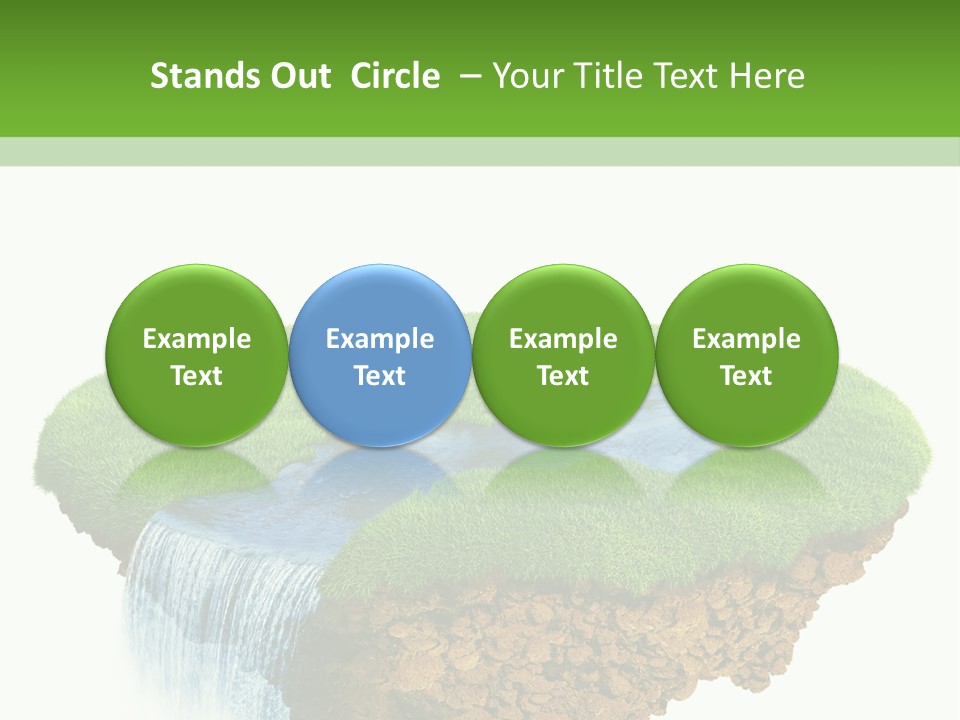 Stands Out Circle – Your Title Text Here

Example Text

Example Text

Example Text

Example Text